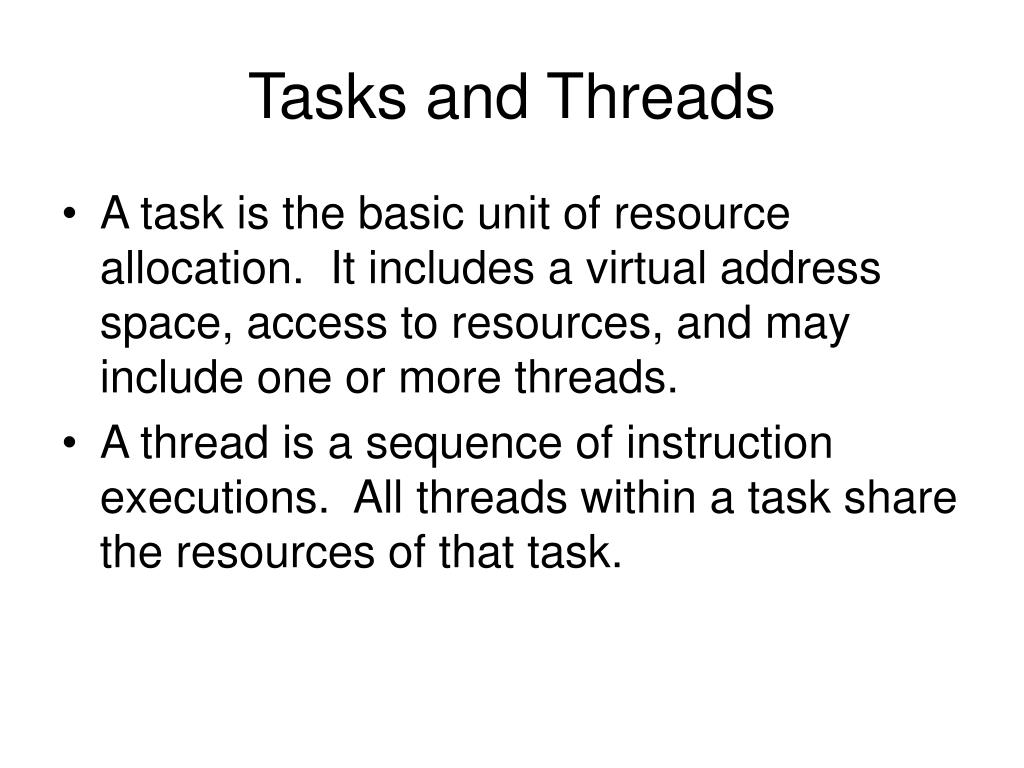 Tasks and Threads

• A task is the basic unit of resource allocation. It includes a virtual address space, access to resources, and may include one or more threads.

• A thread is a sequence of instruction executions. All threads within a task share the resources of that task.